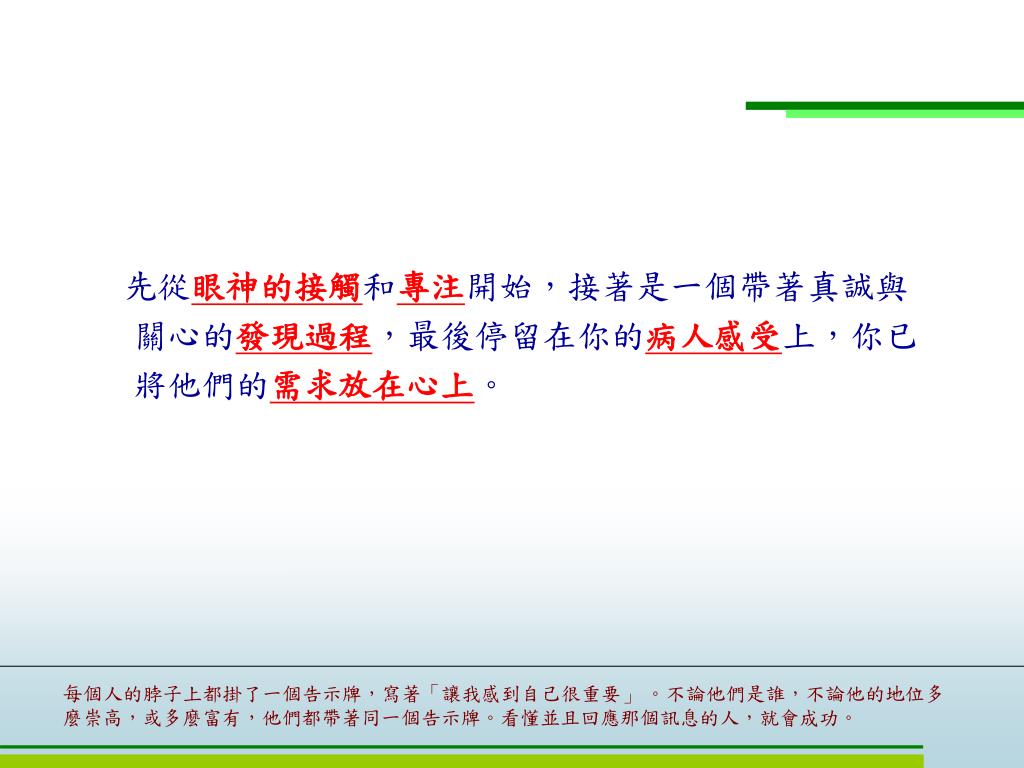 先從眼神的接觸和專注開始，接著是一個帶著真誠與關心的發現過程，最後停留在你的病人感受上，你已將他們的需求放在心上。

每個人的脖子上都掛了一個告示牌，寫著「讓我感到自己很重要」。不論他們是誰，不論他的地位多麼崇高，或多麼富有，他們都帶著同一個告示牌。看懂並且回應那個訊息的人，就會成功。